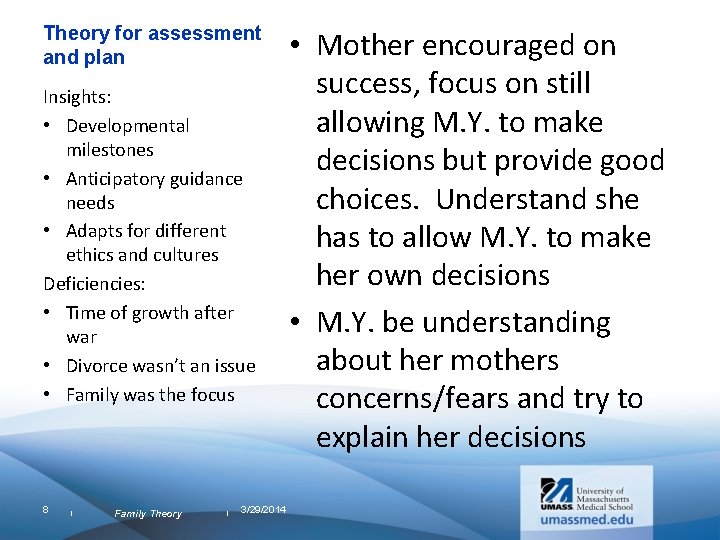 Theory for assessment and plan

Insights:

• Developmental milestones
• Anticipatory guidance needs
• Adapts for different ethics and cultures

Deficiencies:

• Time of growth after war
• Divorce wasn't an issue
• Family was the focus

• Mother encouraged on success, focus on still allowing M.Y. to make decisions but provide good choices. Understand she has to allow M.Y. to make her own decisions
• M.Y. be understanding about her mothers concerns/fears and try to explain her decisions

8 | Family Theory | 3/29/2014

UMASS. University of Massachusetts Medical School
umassmed.edu